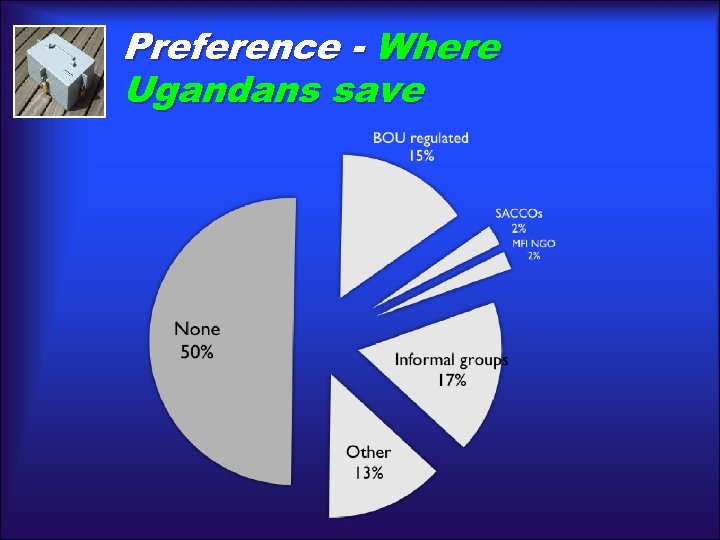 Preference - Where Ugandans save

BOU regulated
15%

SACCOs
2%

MFI NGO
2%

Informal groups
17%

Other
13%

None
50%